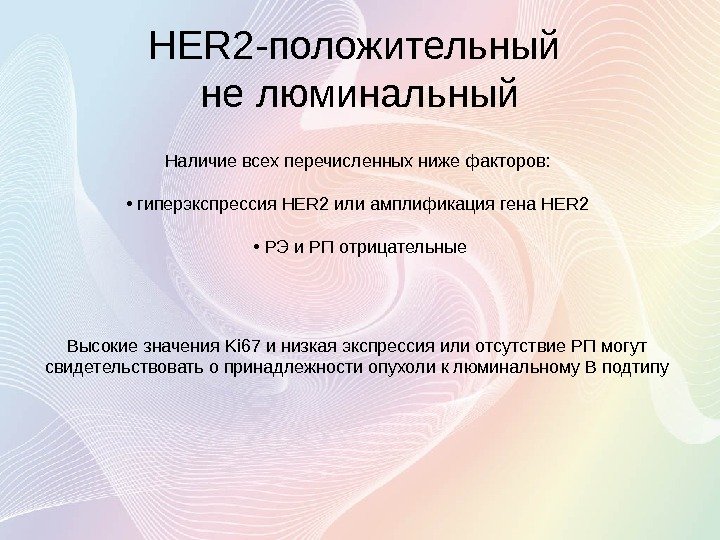 HER2-положительный не люминальный

Наличие всех перечисленных ниже факторов:

• гиперэкспрессия HER2 или амплификация гена HER2

• РЭ и РП отрицательные

Высокие значения Ki67 и низкая экспрессия или отсутствие РП могут свидетельствовать о принадлежности опухоли к люминальному В подтипу